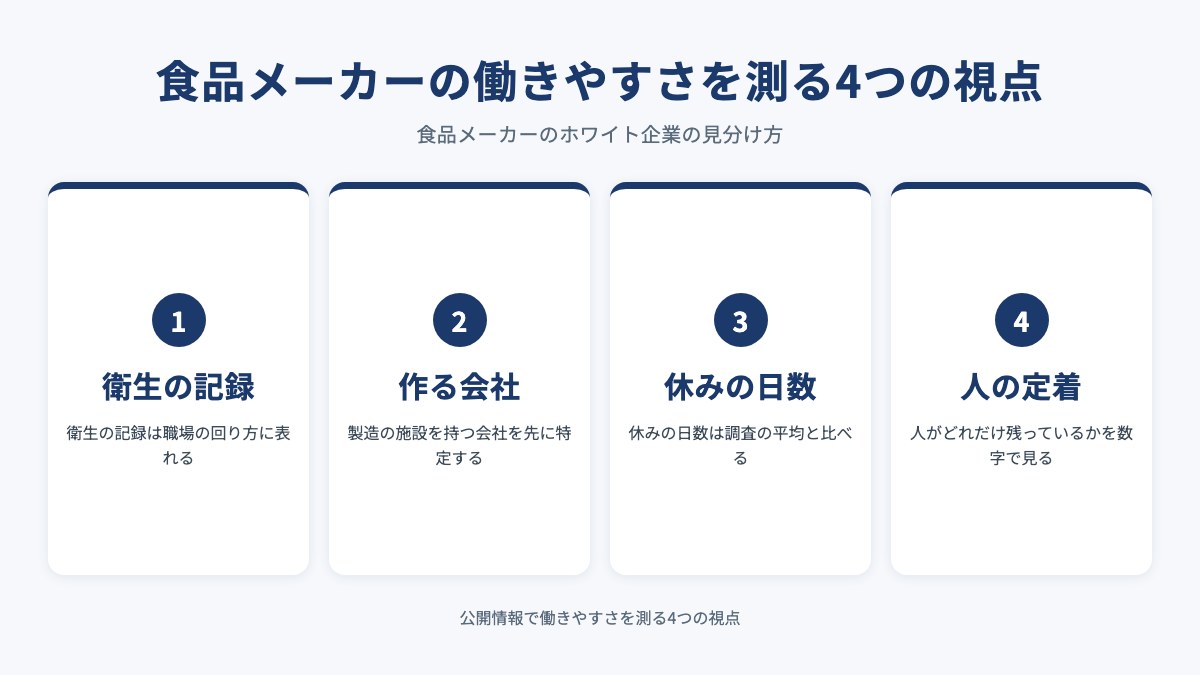 食品メーカーの働きやすさを測る4つの視点

食品メーカーのホワイト企業の見分け方

1
衛生の記録
衛生の記録は職場の回り方に表れる

2
作る会社
製造の施設を持つ会社を先に特定する

3
休みの日数
休みの日数は調査の平均と比べる

4
人の定着
人がどれだけ残っているかを数字で見る

公開情報で働きやすさを測る4つの視点